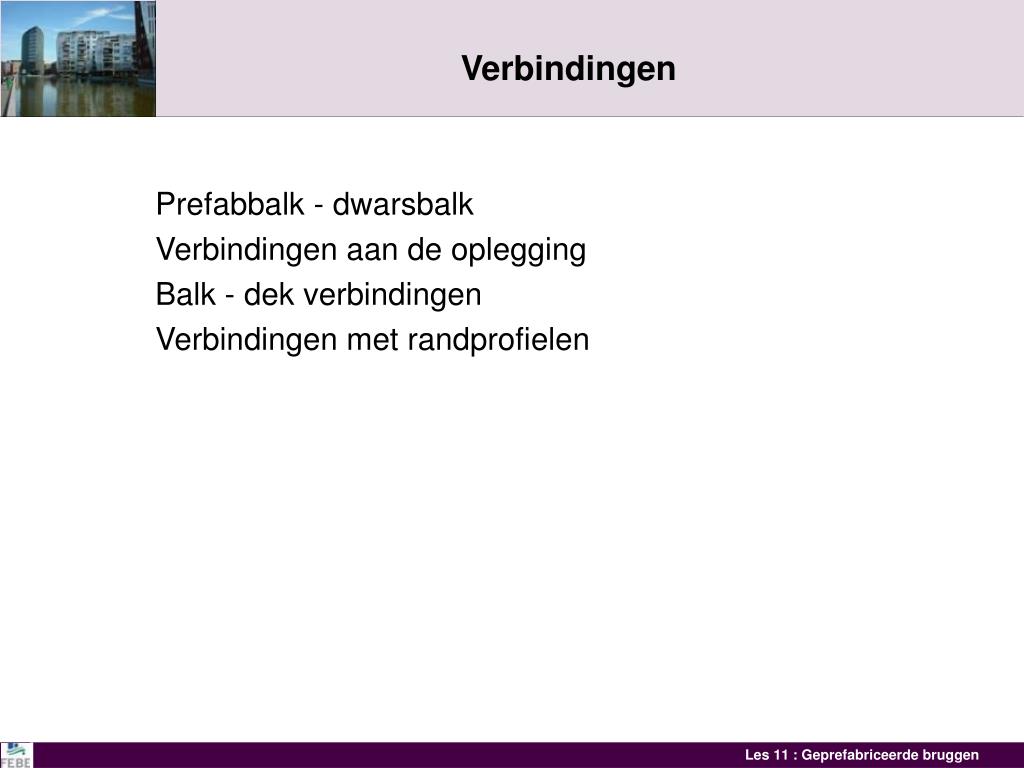 Verbindingen

Prefabbalk - dwarsbalk
Verbindingen aan de oplegging
Balk - dek verbindingen
Verbindingen met randprofielen

FEBE

Les 11 : Geprefabriceerde bruggen